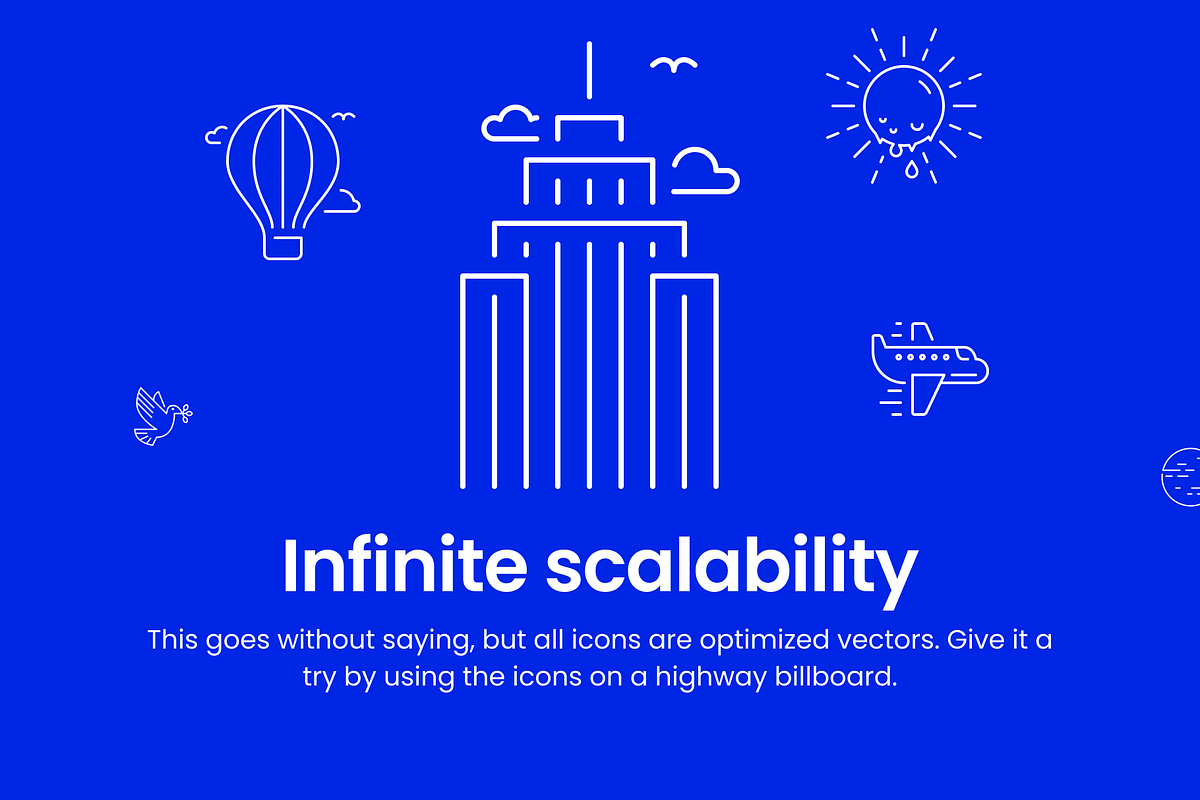 Infinite scalability

This goes without saying, but all icons are optimized vectors. Give it a try by using the icons on a highway billboard.